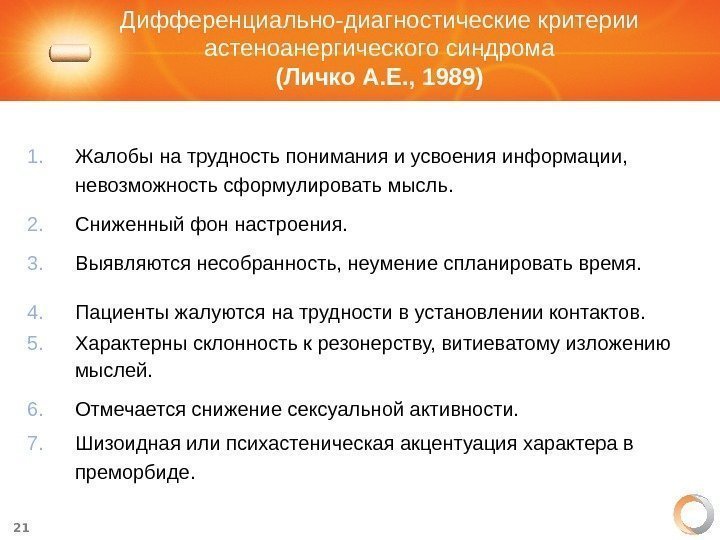 Дифференциально-диагностические критерии астеноанергического синдрома
(Личко А.Е., 1989)

1. Жалобы на трудность понимания и усвоения информации, невозможность сформулировать мысль.
2. Сниженный фон настроения.
3. Выявляются несобранность, неумение спланировать время.
4. Пациенты жалуются на трудности в установлении контактов.
5. Характерны склонность к резонерству, витиеватому изложению мыслей.
6. Отмечается снижение сексуальной активности.
7. Шизоидная или психастеническая акцентуация характера в преморбиде.

21